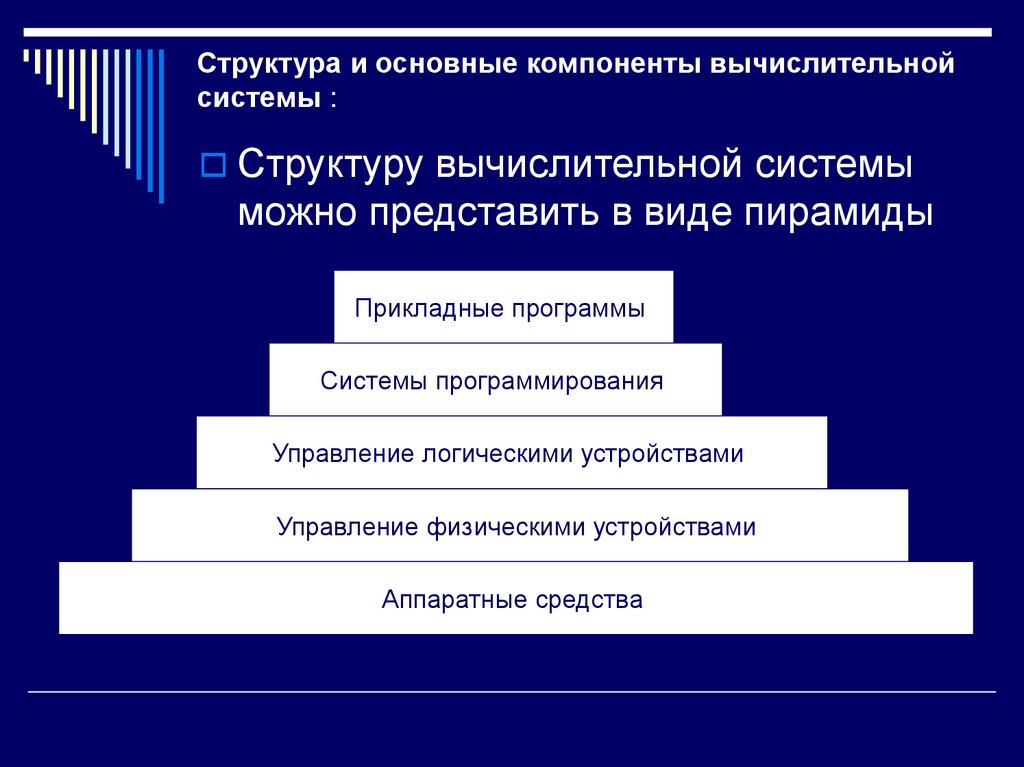 Структура и основные компоненты вычислительной системы :

Структуру вычислительной системы можно представить в виде пирамиды

Прикладные программы

Системы программирования

Управление логическими устройствами

Управление физическими устройствами

Аппаратные средства